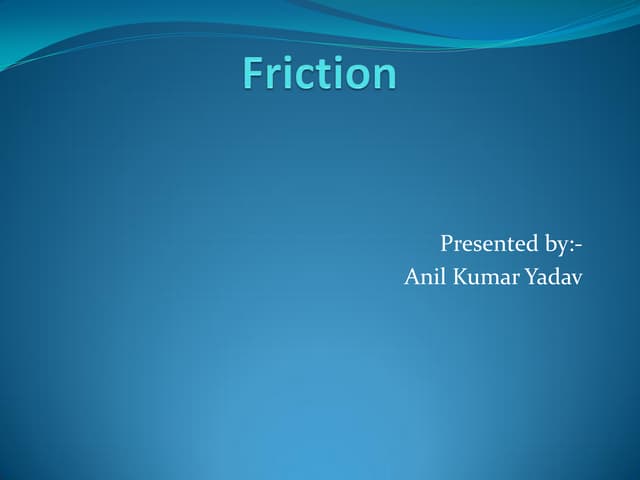 Friction

Presented by:-
Anil Kumar Yadav